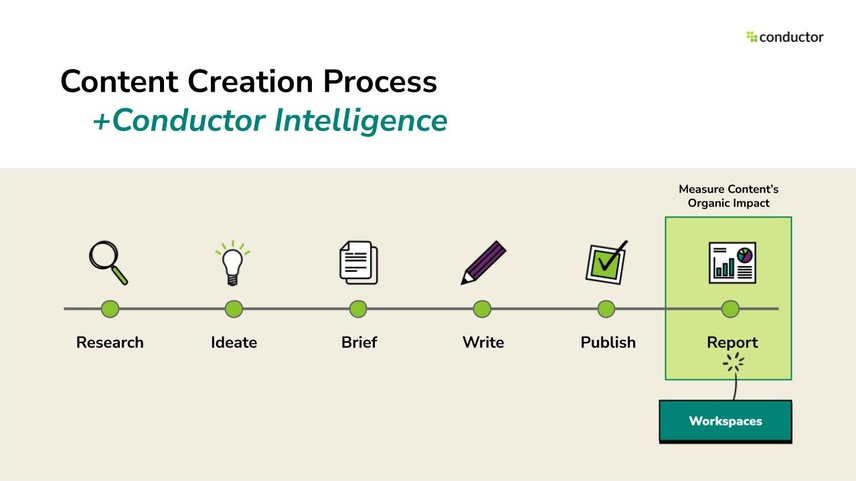 conductor

Content Creation Process

+Conductor Intelligence

Measure Content's Organic Impact

Research

Ideate

Brief

Write

Publish

Report

Workspaces